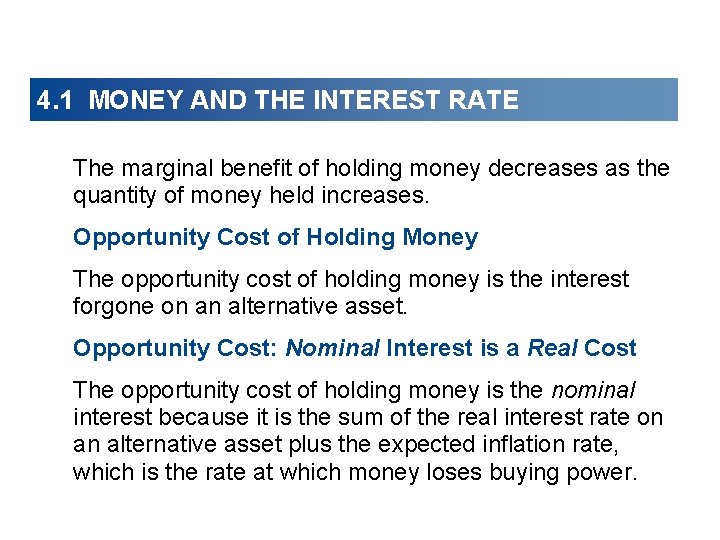 4.1 MONEY AND THE INTEREST RATE

The marginal benefit of holding money decreases as the quantity of money held increases.

Opportunity Cost of Holding Money

The opportunity cost of holding money is the interest forgone on an alternative asset.

Opportunity Cost: Nominal Interest is a Real Cost

The opportunity cost of holding money is the nominal interest because it is the sum of the real interest rate on an alternative asset plus the expected inflation rate, which is the rate at which money loses buying power.